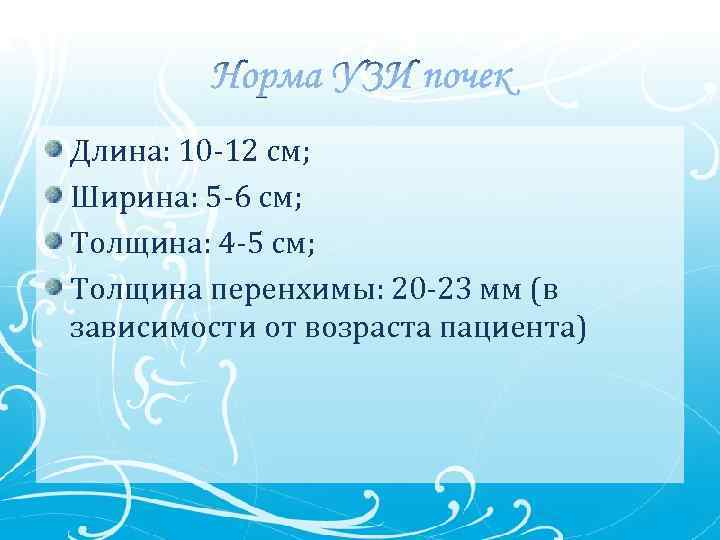 Норма УЗИ почек

Длина: 10-12 см;

Ширина: 5-6 см;

Толщина: 4-5 см;

Толщина перенхимы: 20-23 мм (в зависимости от возраста пациента)